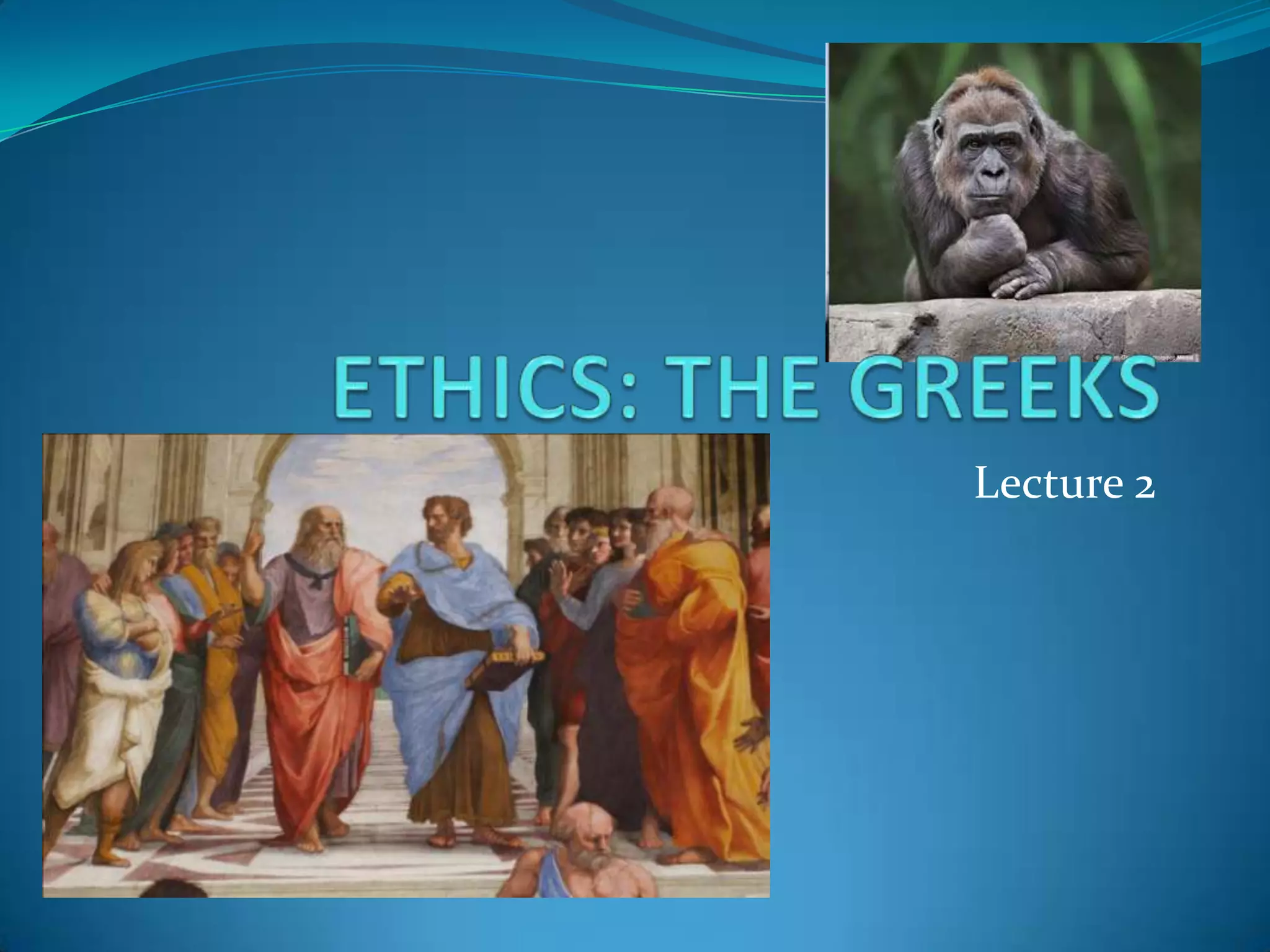 ETHICS: THE GREEKS

Lecture 2